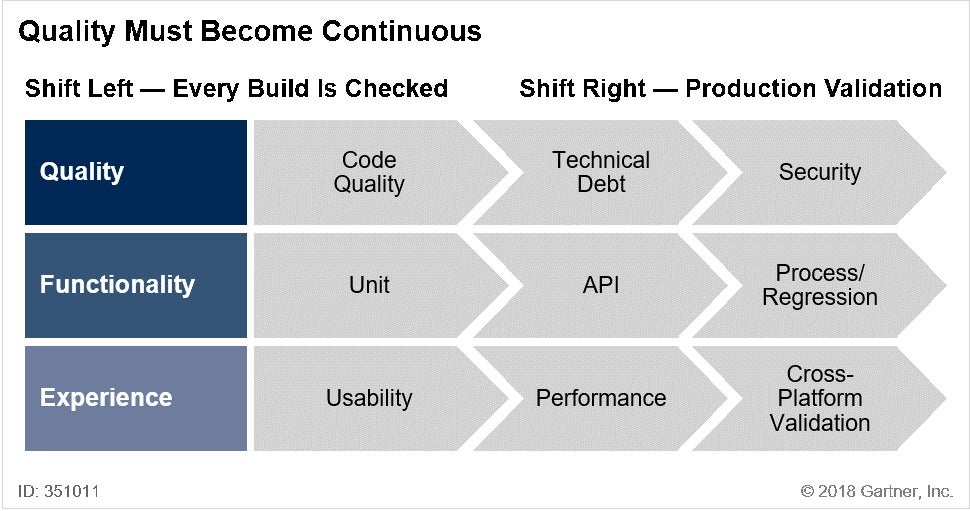 Quality Must Become Continuous

Shift Left — Every Build Is Checked

Shift Right — Production Validation

| Quality | Code Quality | Technical Debt | Security |
|---|---|---|---|
| Functionality | Unit | API | Process/ Regression |
| Experience | Usability | Performance | Cross-Platform Validation |

ID: 351011

© 2018 Gartner, Inc.